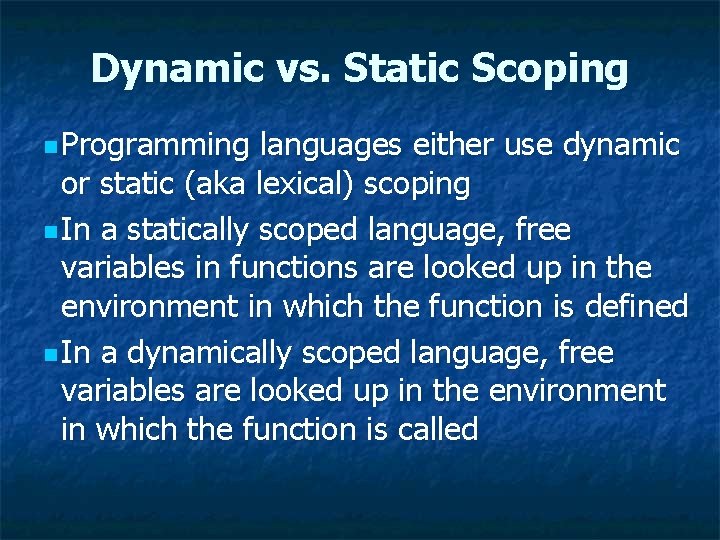 Dynamic vs. Static Scoping

Programming languages either use dynamic or static (aka lexical) scoping

In a statically scoped language, free variables in functions are looked up in the environment in which the function is defined

In a dynamically scoped language, free variables are looked up in the environment in which the function is called